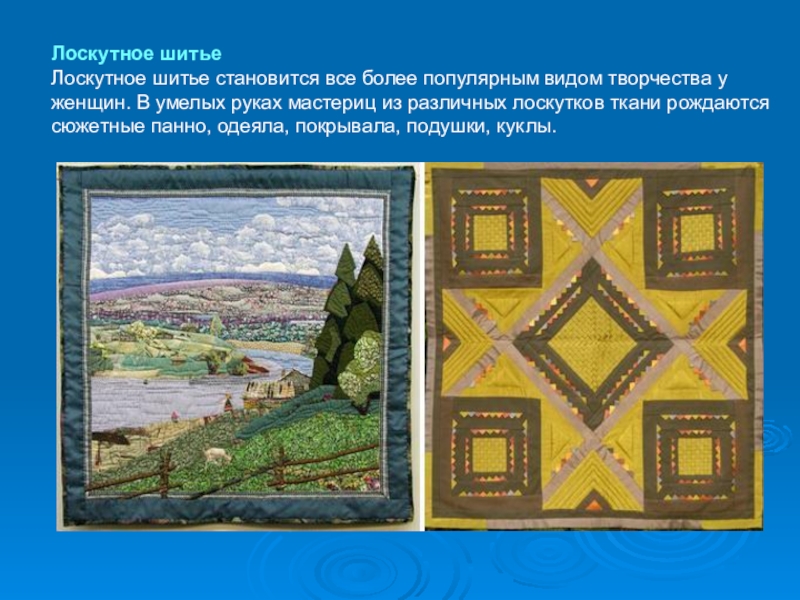 Лоскутное шитье
Лоскутное шитье становится все более популярным видом творчества у женщин. В умелых руках мастериц из различных лоскутков ткани рождаются сюжетные панно, одеяла, покрывала, подушки, куклы.